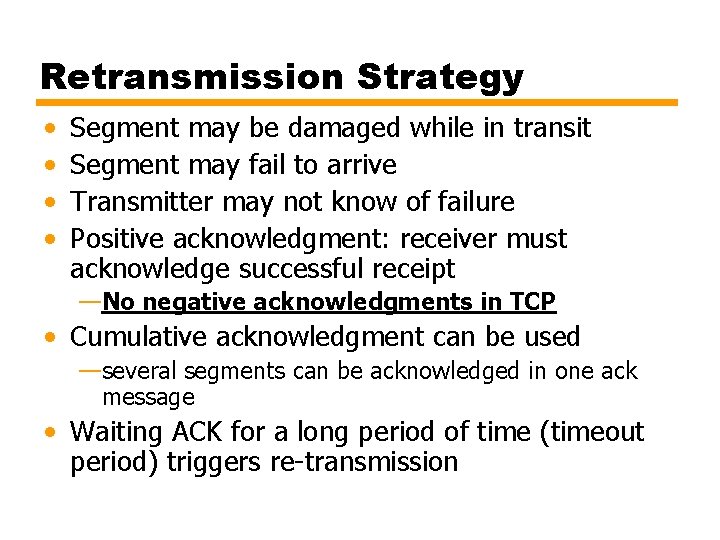 Retransmission Strategy

• Segment may be damaged while in transit
• Segment may fail to arrive
• Transmitter may not know of failure
• Positive acknowledgment: receiver must acknowledge successful receipt
—No negative acknowledgments in TCP
• Cumulative acknowledgment can be used
—several segments can be acknowledged in one ack message
• Waiting ACK for a long period of time (timeout period) triggers re-transmission